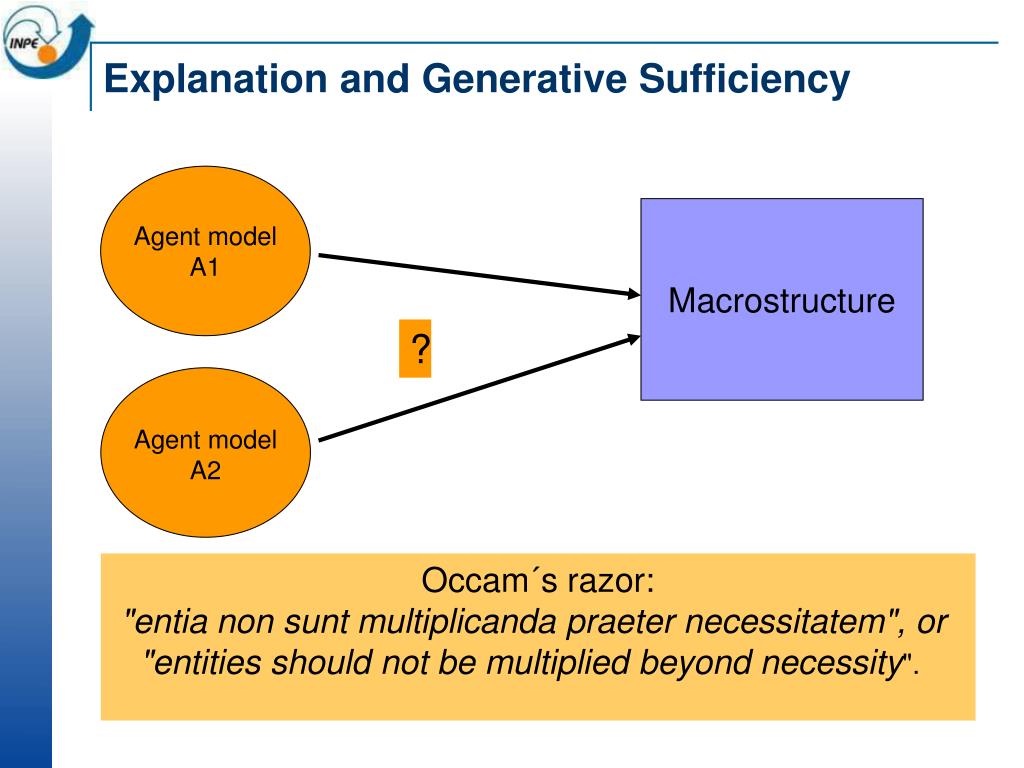 INPE

Explanation and Generative Sufficiency

Agent model A1

Agent model A2

?

Macrostructure

Occam´s razor:
"entia non sunt multiplicanda praeter necessitatem", or "entities should not be multiplied beyond necessity".